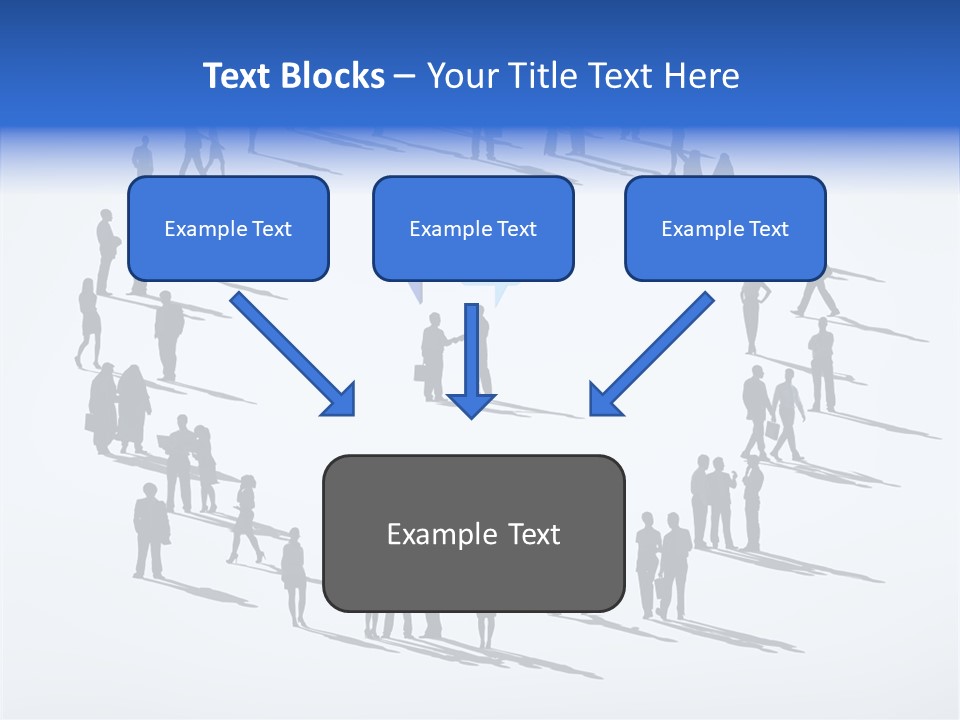 Text Blocks – Your Title Text Here

Example Text

Example Text

Example Text

Example Text